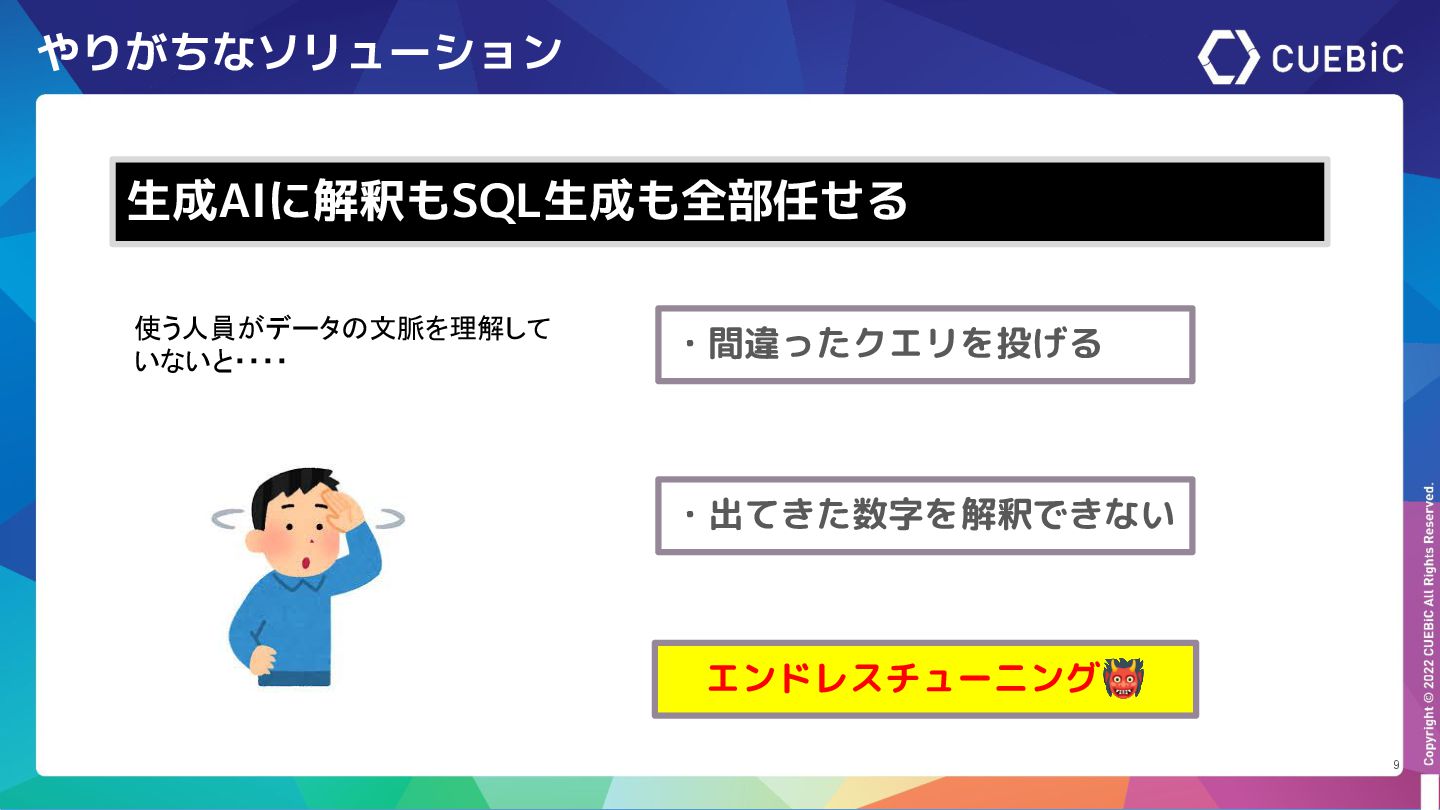 やりがちなソリューション

CUEBiC

生成AIに解釈もSQL生成も全部任せる

使う人員がデータの文脈を理解していないと・・・・

・間違ったクエリを投げる

・出てきた数字を解釈できない

エンドレスチューニング👹

Copyright © 2022 CUEBiC All Rights Reserved.

9